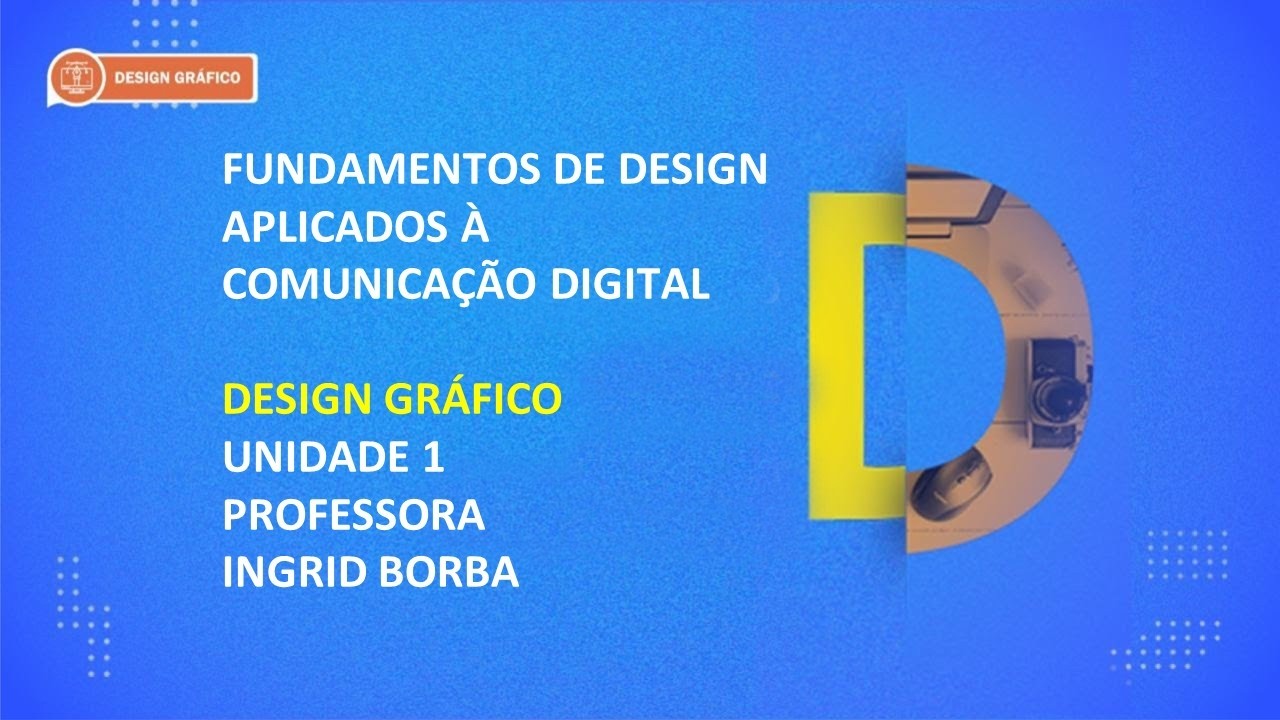 DESIGN GRÁFICO

FUNDAMENTOS DE DESIGN APLICADOS À COMUNICAÇÃO DIGITAL

DESIGN GRÁFICO
UNIDADE 1
PROFESSORA
INGRID BORBA